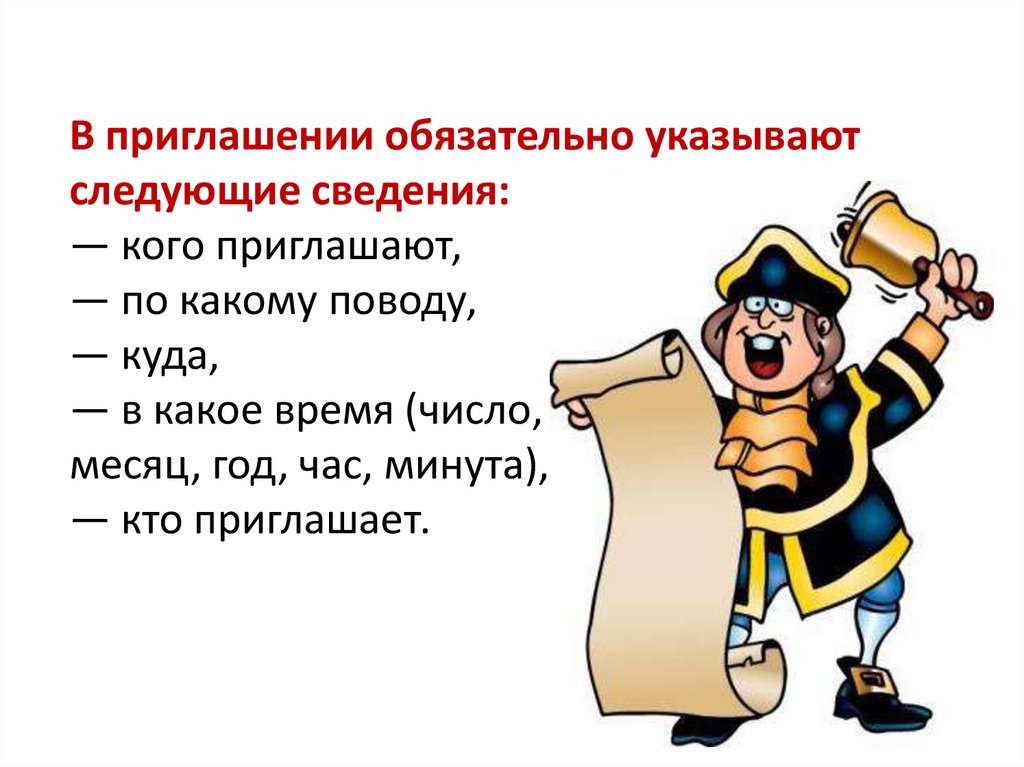 В приглашении обязательно указывают следующие сведения:
— кого приглашают,
— по какому поводу,
— куда,
— в какое время (число, месяц, год, час, минута),
— кто приглашает.